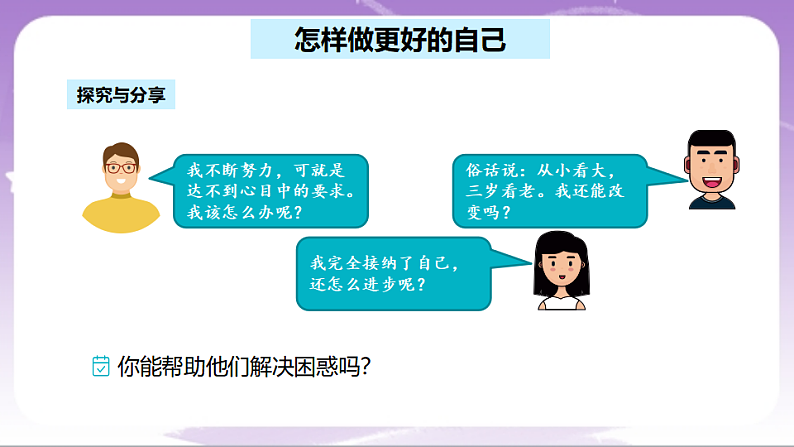 怎样做更好的自己

探究与分享

我不断努力，可就是达不到心目中的要求。我该怎么办呢？

俗话说：从小看大，三岁看老。我还能改变吗？

我完全接纳了自己，还怎么进步呢？

你能帮助他们解决困惑吗?